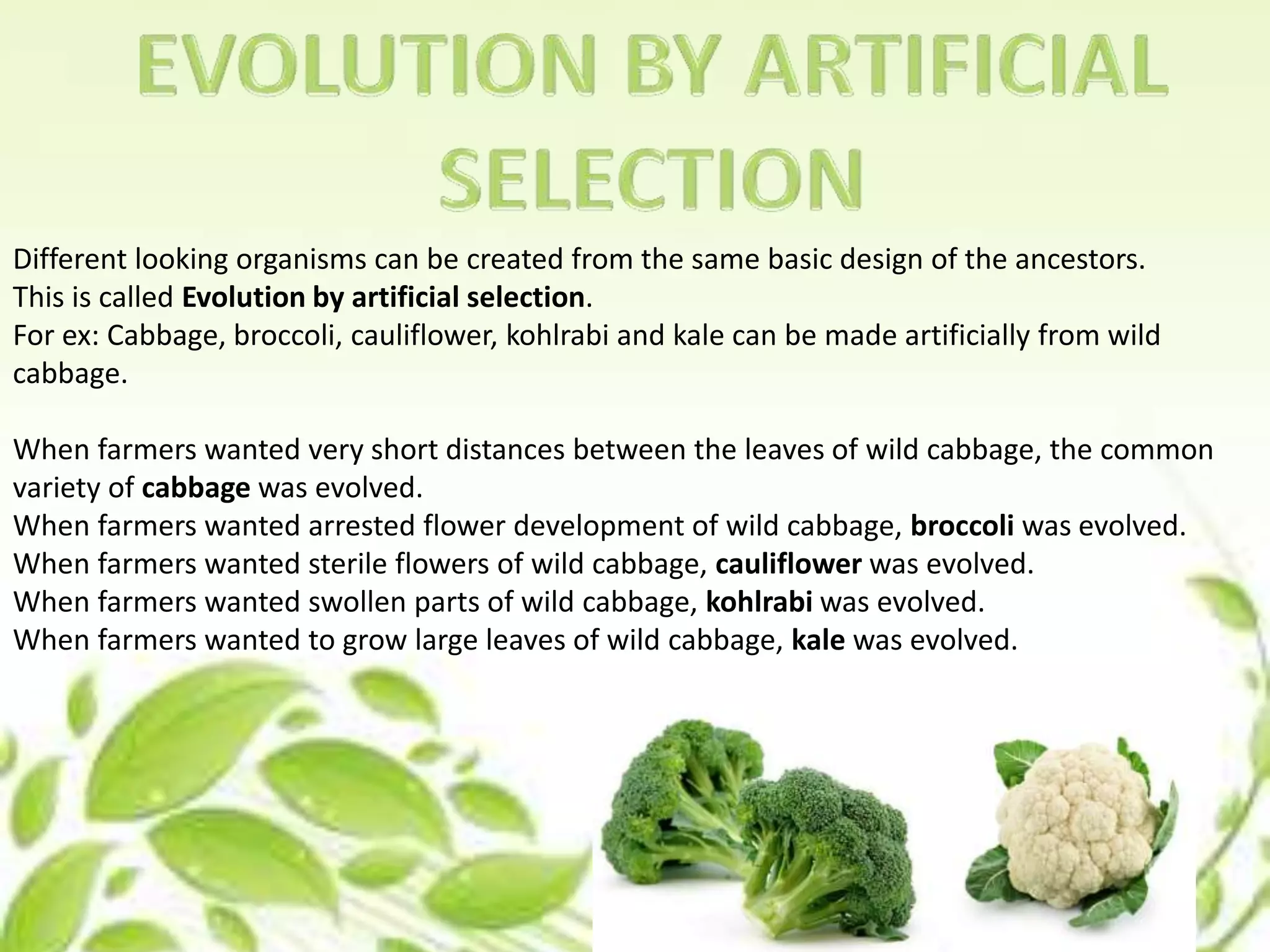 EVOLUTION BY ARTIFICIAL SELECTION

Different looking organisms can be created from the same basic design of the ancestors.
This is called Evolution by artificial selection.
For ex: Cabbage, broccoli, cauliflower, kohlrabi and kale can be made artificially from wild cabbage.

When farmers wanted very short distances between the leaves of wild cabbage, the common variety of cabbage was evolved.
When farmers wanted arrested flower development of wild cabbage, broccoli was evolved.
When farmers wanted sterile flowers of wild cabbage, cauliflower was evolved.
When farmers wanted swollen parts of wild cabbage, kohlrabi was evolved.
When farmers wanted to grow large leaves of wild cabbage, kale was evolved.